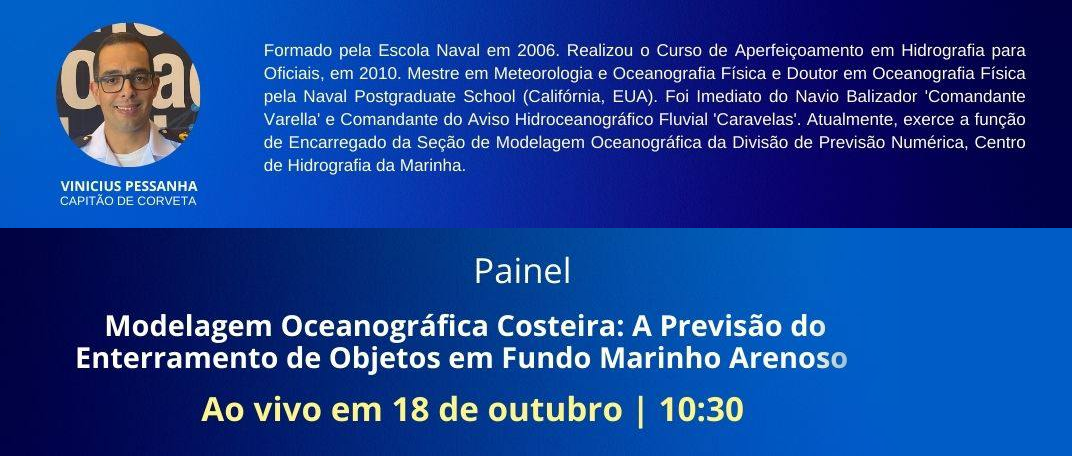 VINICIUS PESSANHA
CAPITÃO DE CORVETA

Formado pela Escola Naval em 2006. Realizou o Curso de Aperfeiçoamento em Hidrografia para Oficiais, em 2010. Mestre em Meteorologia e Oceanografia Física e Doutor em Oceanografia Física pela Naval Postgraduate School (Califórnia, EUA). Foi Imediato do Navio Balizador 'Comandante Varella' e Comandante do Aviso Hidroceanográfico Fluvial 'Caravelas'. Atualmente, exerce a função de Encarregado da Seção de Modelagem Oceanográfica da Divisão de Previsão Numérica, Centro de Hidrografia da Marinha.

Painel

Modelagem Oceanográfica Costeira: A Previsão do Enterramento de Objetos em Fundo Marinho Arenoso

Ao vivo em 18 de outubro | 10:30